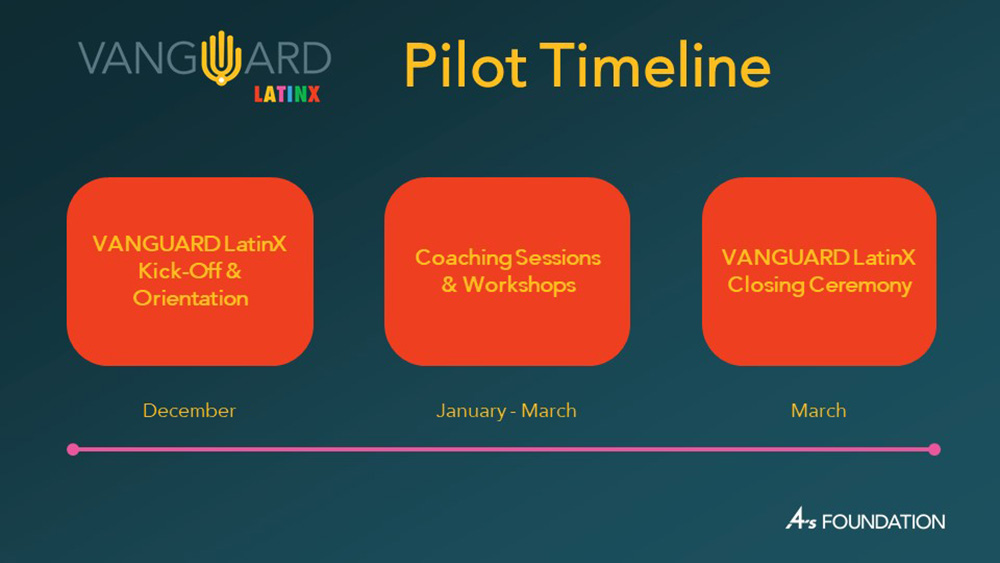 VANGUARD
LATINX

Pilot Timeline

VANGUARD LatinX Kick-Off & Orientation

Coaching Sessions & Workshops

VANGUARD LatinX Closing Ceremony

December

January - March

March

A's FOUNDATION